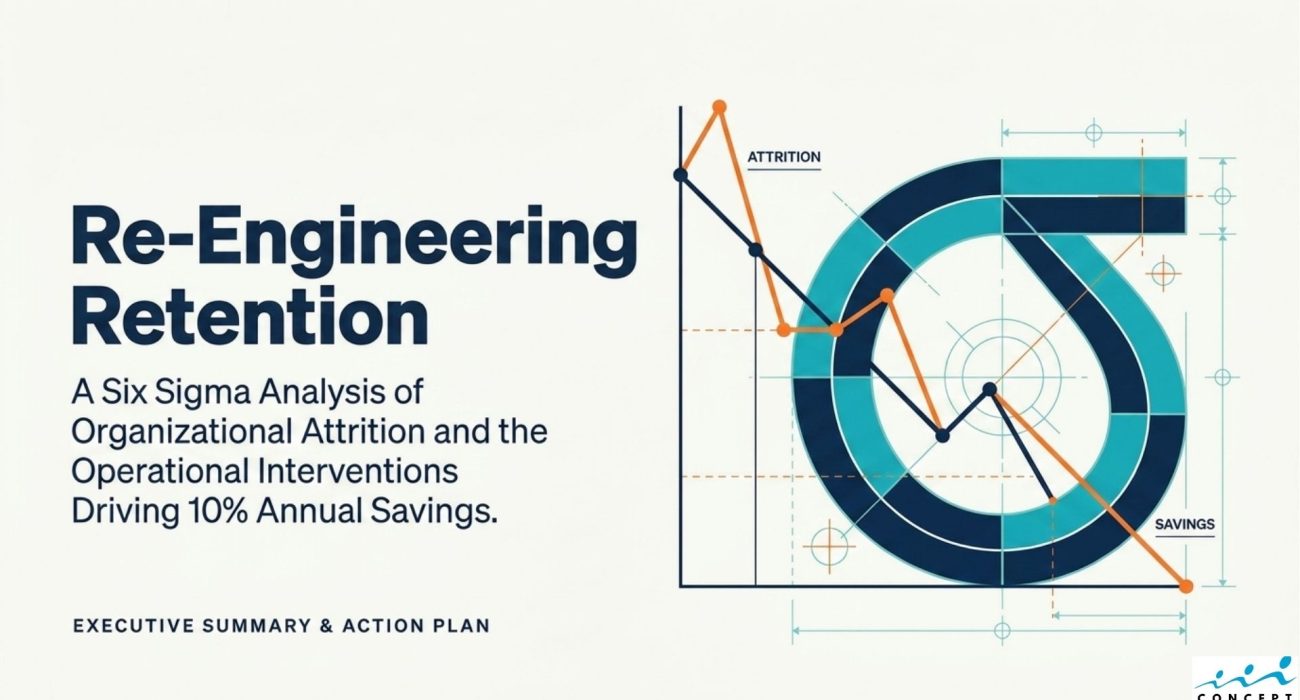 Re-Engineering Retention

A Six Sigma Analysis of Organizational Attrition and the Operational Interventions Driving 10% Annual Savings.

EXECUTIVE SUMMARY & ACTION PLAN

ATTRITION

SAVINGS

CONCEPT